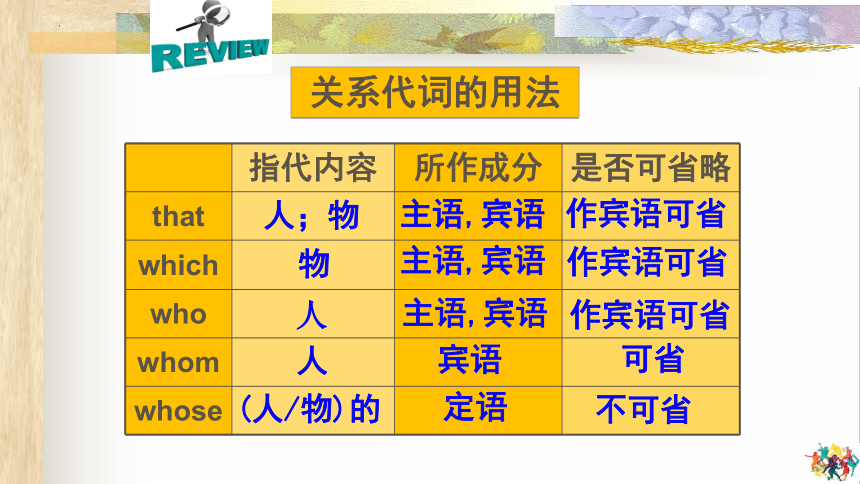 REVIEW

关系代词的用法

| | 指代内容 | 所作成分 | 是否可省略 |
|---|---|---|---|
| that | 人；物 | 主语, 宾语 | 作宾语可省 |
| which | 物 | 主语, 宾语 | 作宾语可省 |
| who | 人 | 主语, 宾语 | 作宾语可省 |
| whom | 人 | 宾语 | 可省 |
| whose | (人/物)的 | 定语 | 不可省 |